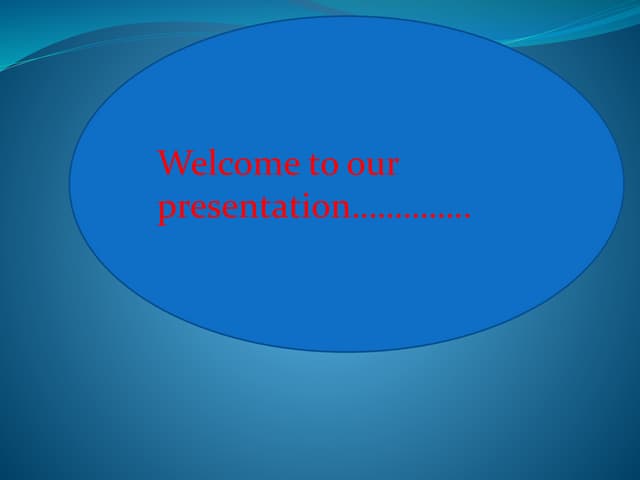 Welcome to our presentation………….